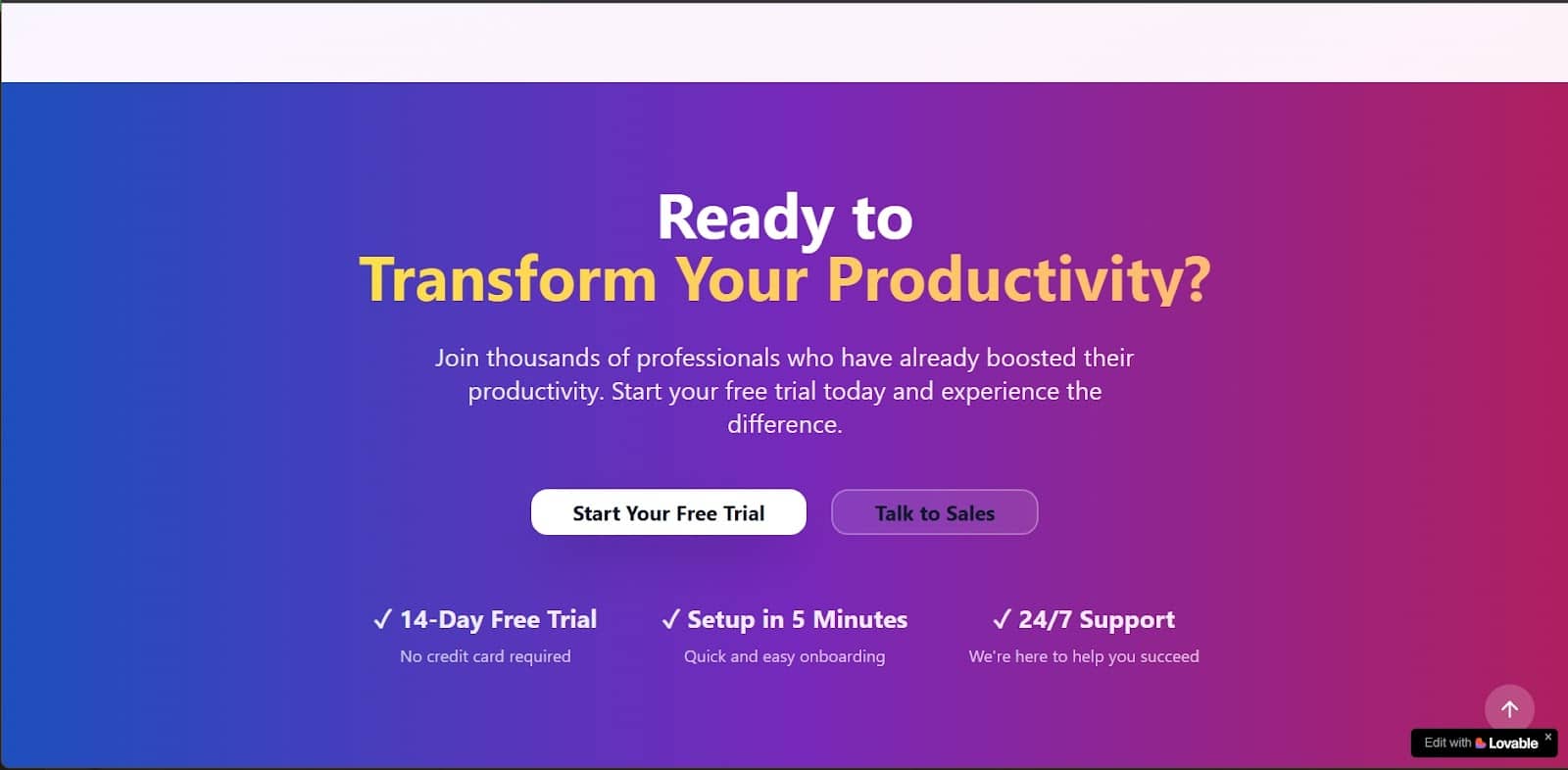 Ready to
Transform Your Productivity?

Join thousands of professionals who have already boosted their productivity. Start your free trial today and experience the difference.

Start Your Free Trial

Talk to Sales

✓ 14-Day Free Trial
No credit card required

✓ Setup in 5 Minutes
Quick and easy onboarding

✓ 24/7 Support
We're here to help you succeed

Edit with Lovable ×